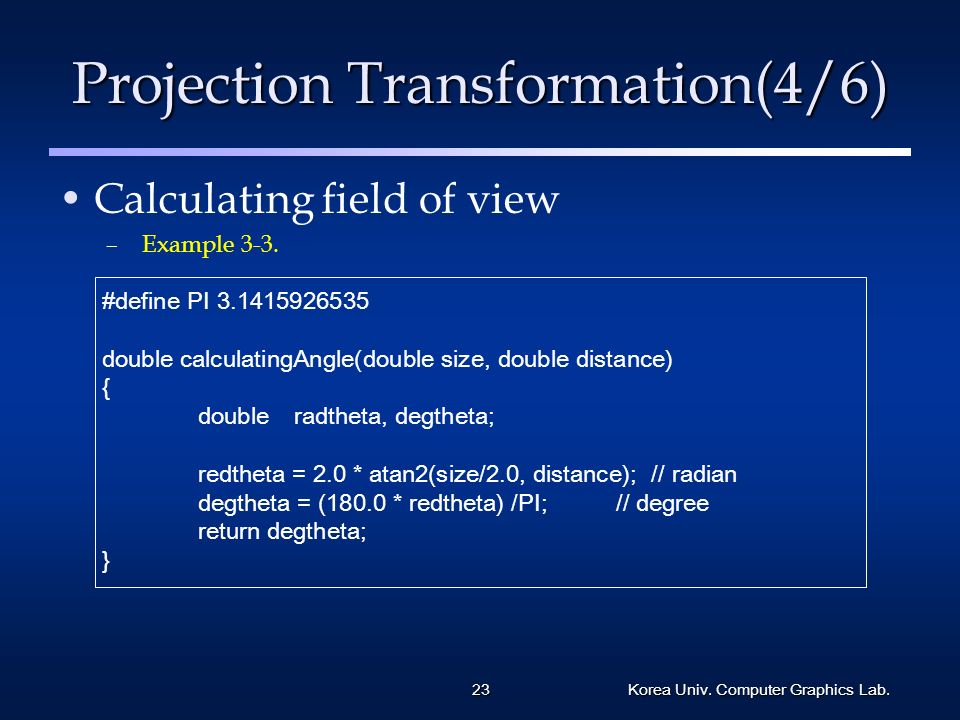 Projection Transformation(4/6)

• Calculating field of view

– Example 3-3.

#define PI 3.1415926535

double calculatingAngle(double size, double distance)
{
double radtheta, degtheta;

redtheta = 2.0 * atan2(size/2.0, distance); // radian
degtheta = (180.0 * redtheta) /PI; // degree
return degtheta;
}

23

Korea Univ. Computer Graphics Lab.